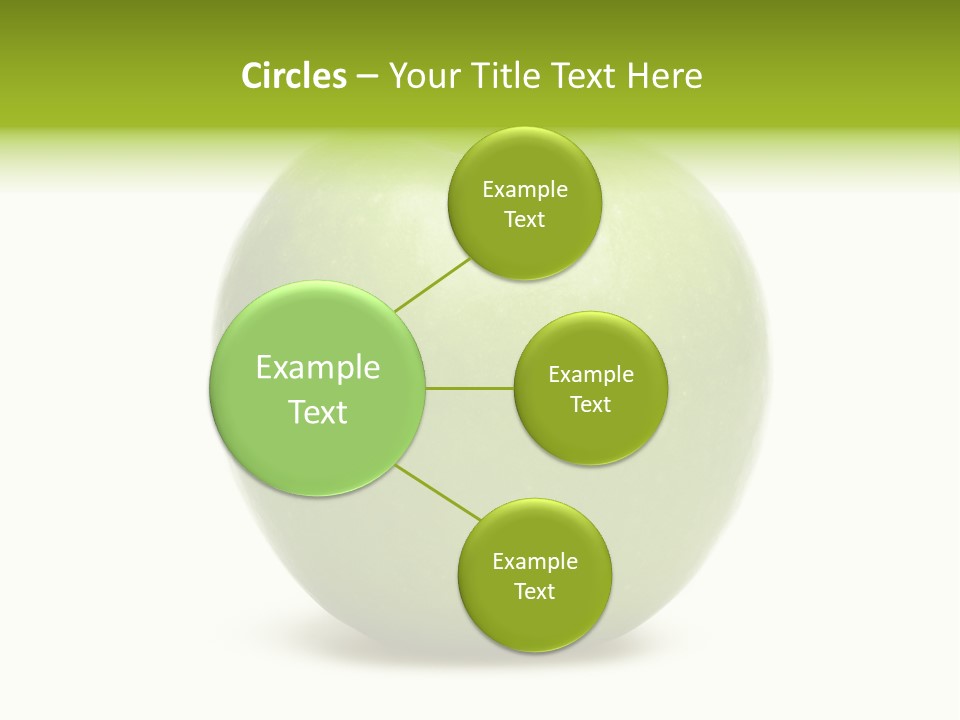 Circles – Your Title Text Here

Example Text

Example Text

Example Text

Example Text